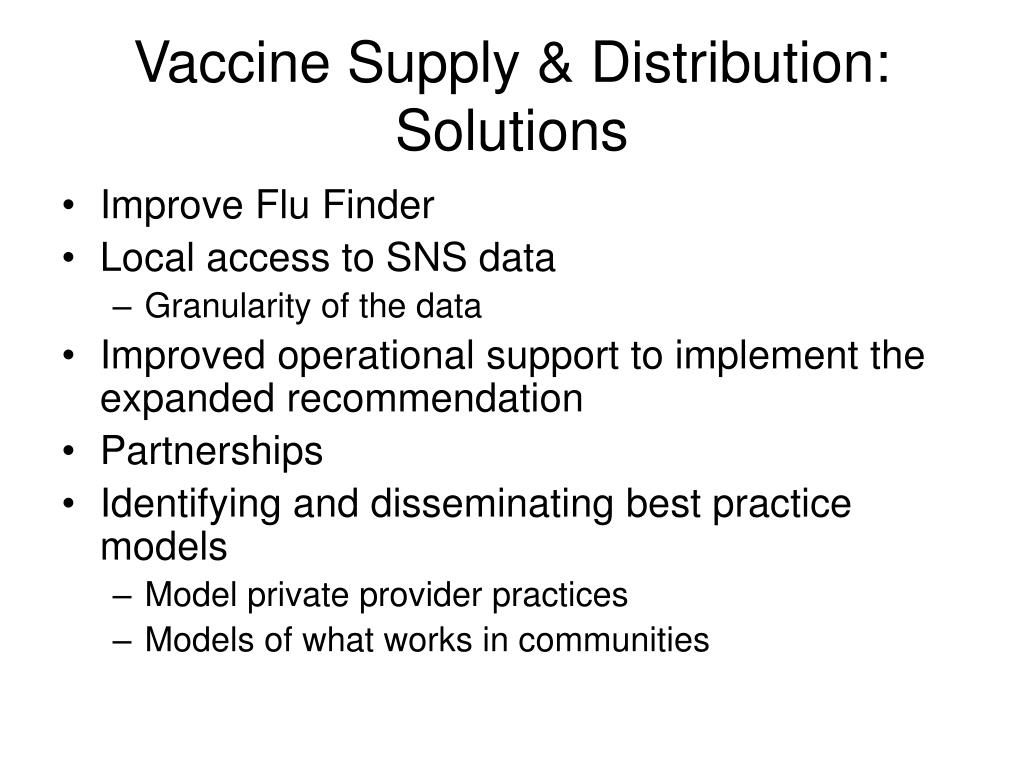 Vaccine Supply & Distribution: Solutions

• Improve Flu Finder
• Local access to SNS data
  – Granularity of the data
• Improved operational support to implement the expanded recommendation
• Partnerships
• Identifying and disseminating best practice models
  – Model private provider practices
  – Models of what works in communities